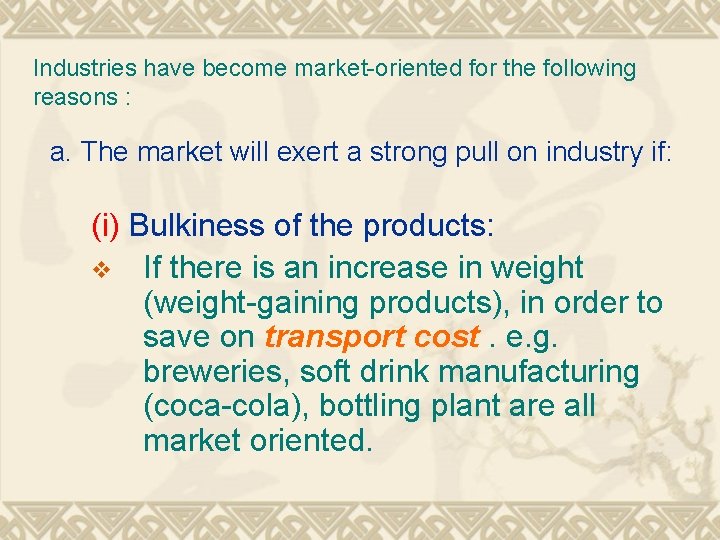 Industries have become market-oriented for the following reasons :

a. The market will exert a strong pull on industry if:

(i) Bulkiness of the products:

❖ If there is an increase in weight (weight-gaining products), in order to save on transport cost . e.g. breweries, soft drink manufacturing (coca-cola), bottling plant are all market oriented.